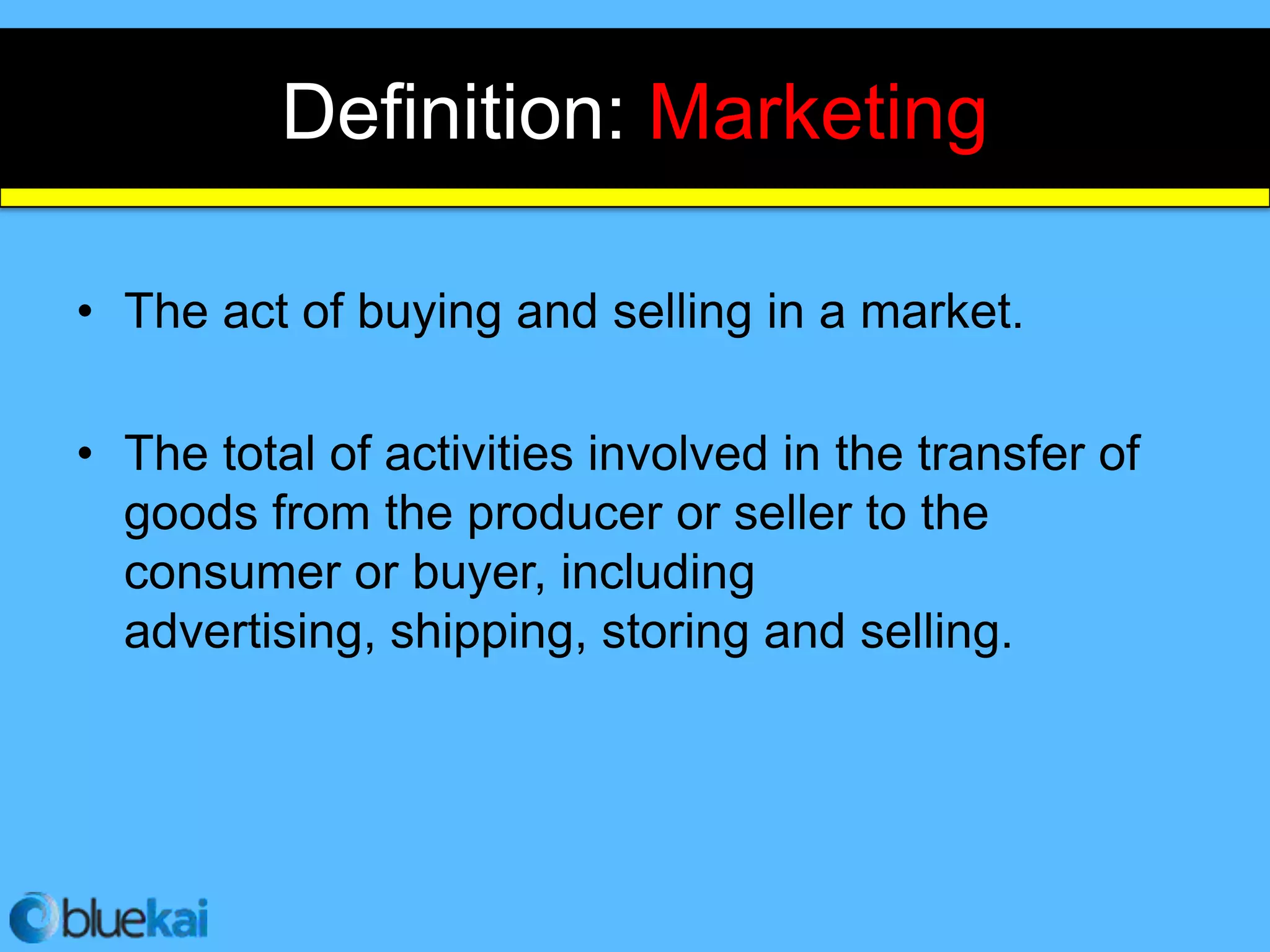 Definition: Marketing

• The act of buying and selling in a market.

• The total of activities involved in the transfer of goods from the producer or seller to the consumer or buyer, including advertising, shipping, storing and selling.

bluekai